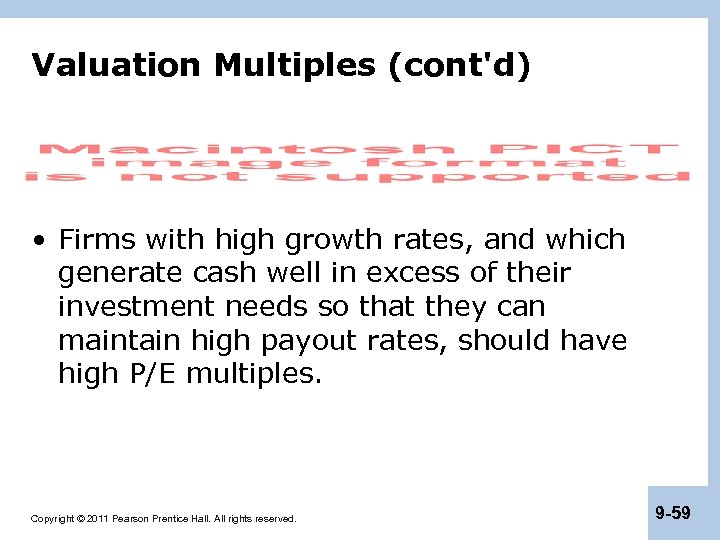 Valuation Multiples (cont'd)

Macintosh PICT image format is not supported

• Firms with high growth rates, and which generate cash well in excess of their investment needs so that they can maintain high payout rates, should have high P/E multiples.

Copyright © 2011 Pearson Prentice Hall. All rights reserved.

9-59